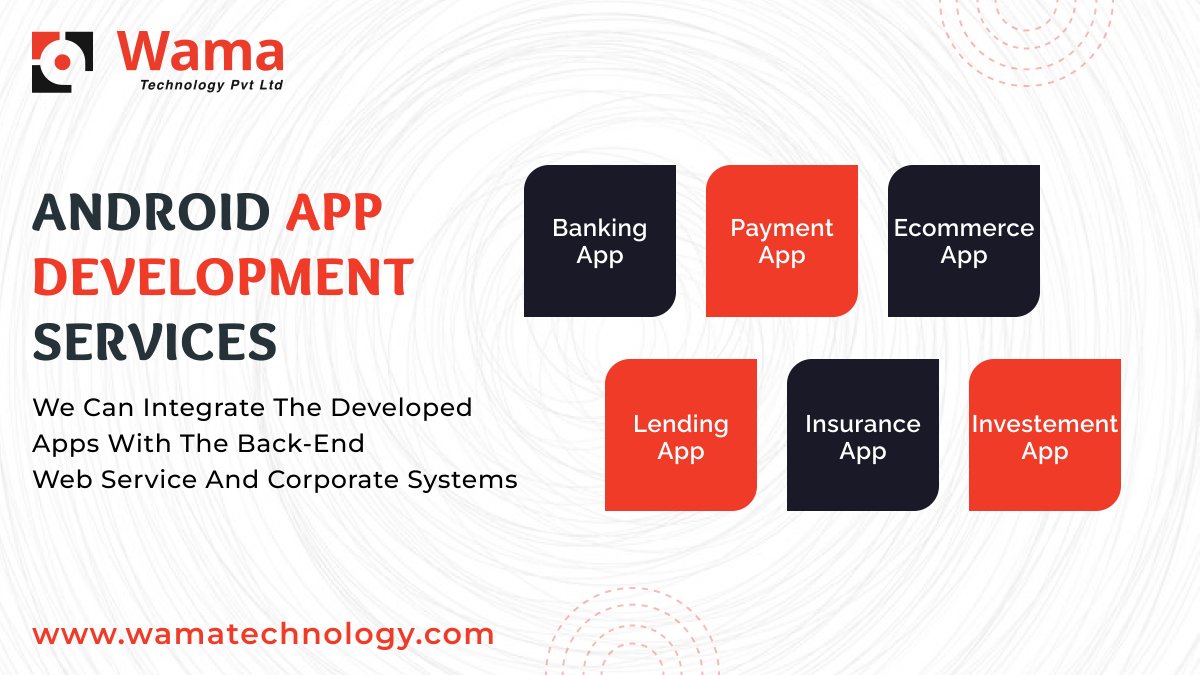 Wama
Technology Pvt Ltd

ANDROID APP DEVELOPMENT SERVICES

We Can Integrate The Developed Apps With The Back-End Web Service And Corporate Systems

Banking App

Payment App

Ecommerce App

Lending App

Insurance App

Investement App

www.wamatechnology.com